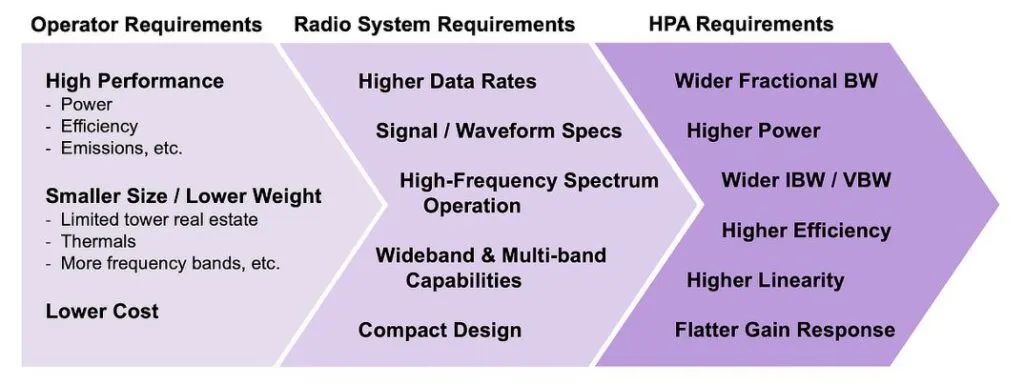 Operator Requirements

High Performance
- Power
- Efficiency
- Emissions, etc.

Smaller Size / Lower Weight
- Limited tower real estate
- Thermals
- More frequency bands, etc.

Lower Cost

Radio System Requirements

Higher Data Rates

Signal / Waveform Specs

High-Frequency Spectrum Operation

Wideband & Multi-band Capabilities

Compact Design

HPA Requirements

Wider Fractional BW

Higher Power

Wider IBW / VBW

Higher Efficiency

Higher Linearity

Flatter Gain Response